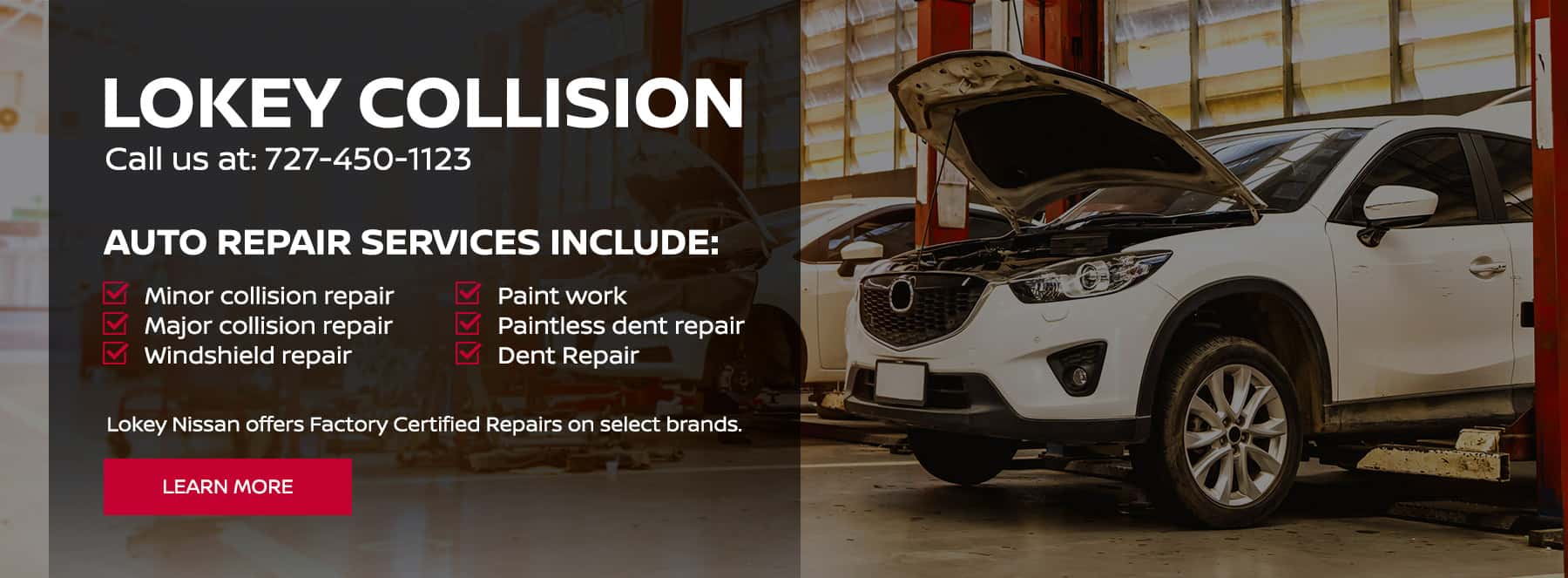 LOKEY COLLISION
Call us at: 727-450-1123

AUTO REPAIR SERVICES INCLUDE:

Minor collision repair
Major collision repair
Windshield repair

Paint work
Paintless dent repair
Dent Repair

Lokey Nissan offers Factory Certified Repairs on select brands.

LEARN MORE